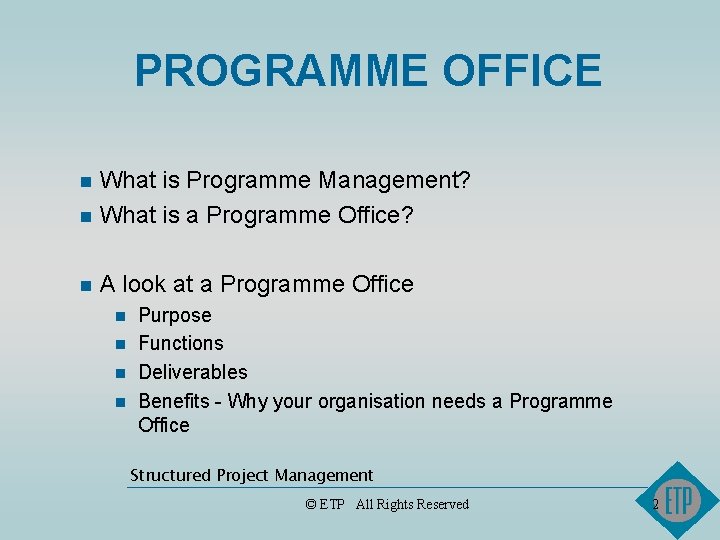 PROGRAMME OFFICE

- What is Programme Management?
- What is a Programme Office?

- A look at a Programme Office
  - Purpose
  - Functions
  - Deliverables
  - Benefits - Why your organisation needs a Programme Office

Structured Project Management

© ETP All Rights Reserved

2

ETP